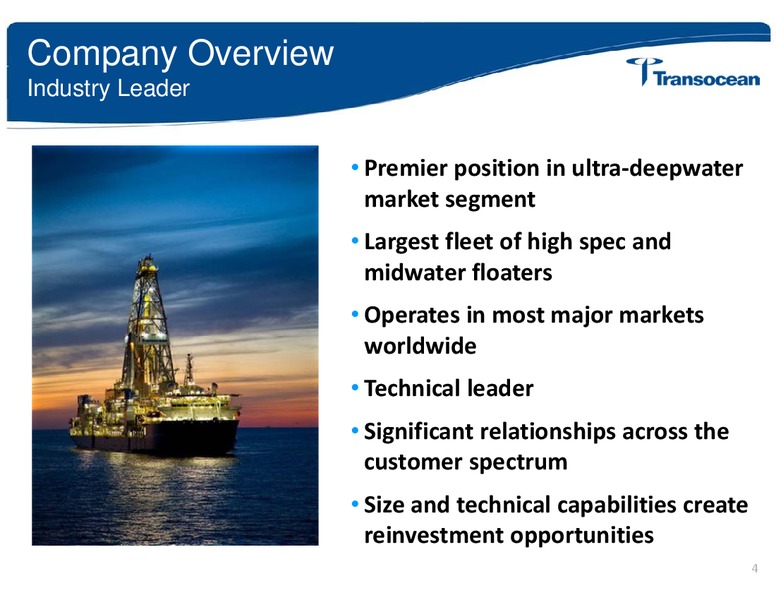 Company Overview
Industry Leader

Transocean

• Premier position in ultra-deepwater market segment

• Largest fleet of high spec and midwater floaters

• Operates in most major markets worldwide

• Technical leader

• Significant relationships across the customer spectrum

• Size and technical capabilities create reinvestment opportunities

4